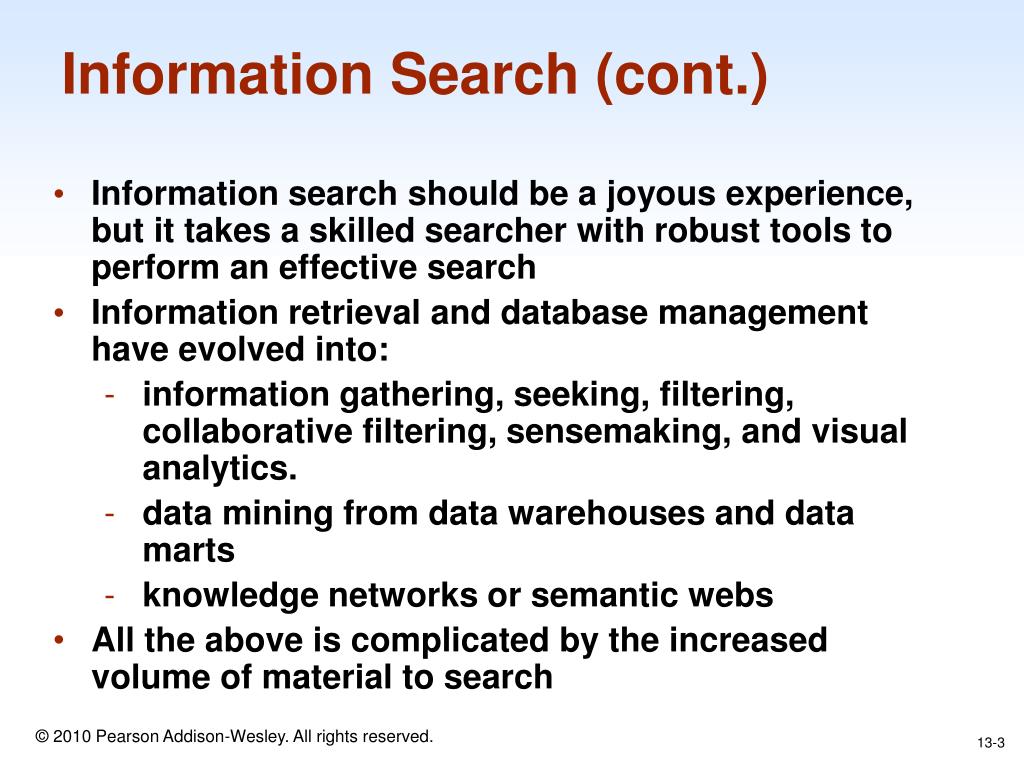 Information Search (cont.)

• Information search should be a joyous experience, but it takes a skilled searcher with robust tools to perform an effective search
• Information retrieval and database management have evolved into:
  - information gathering, seeking, filtering, collaborative filtering, sensemaking, and visual analytics.
  - data mining from data warehouses and data marts
  - knowledge networks or semantic webs
• All the above is complicated by the increased volume of material to search

© 2010 Pearson Addison-Wesley. All rights reserved.

13-3